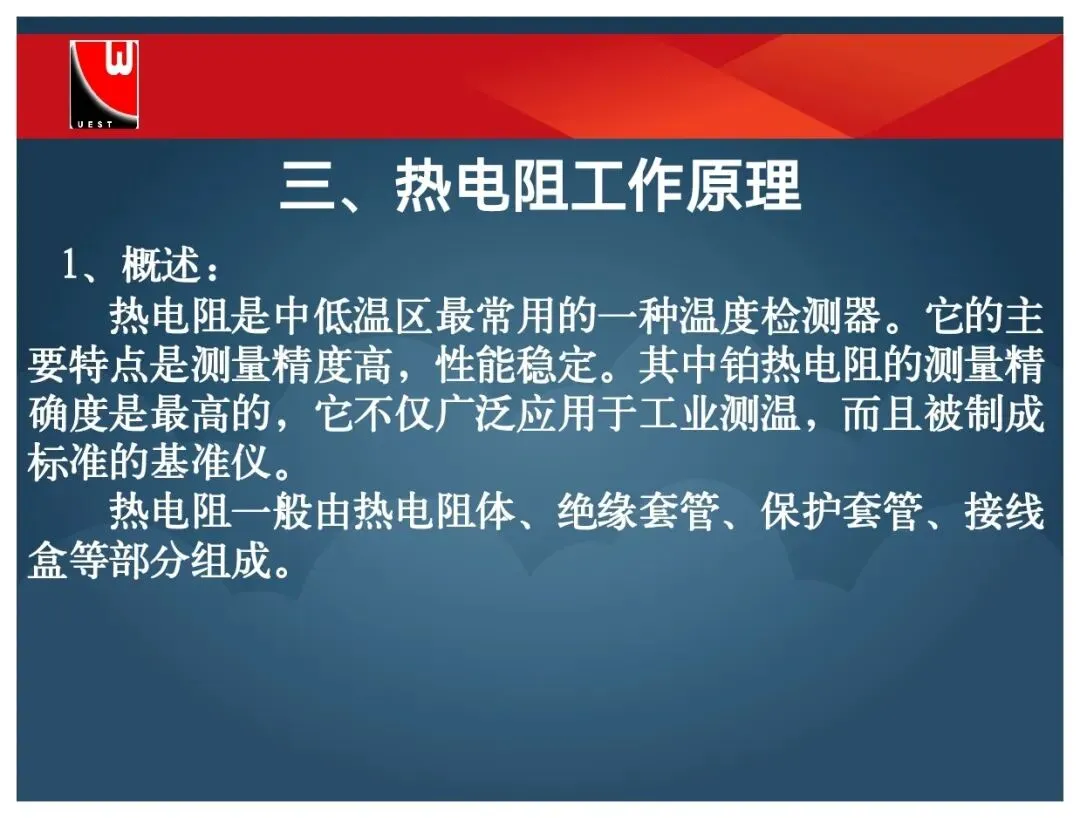 UEST

三、热电阻工作原理

1、概述：

热电阻是中低温区最常用的一种温度检测器。它的主要特点是测量精度高，性能稳定。其中铂热电阻的测量精确度是最高的，它不仅广泛应用于工业测温，而且被制成标准的基准仪。

热电阻一般由热电阻体、绝缘套管、保护套管、接线盒等部分组成。